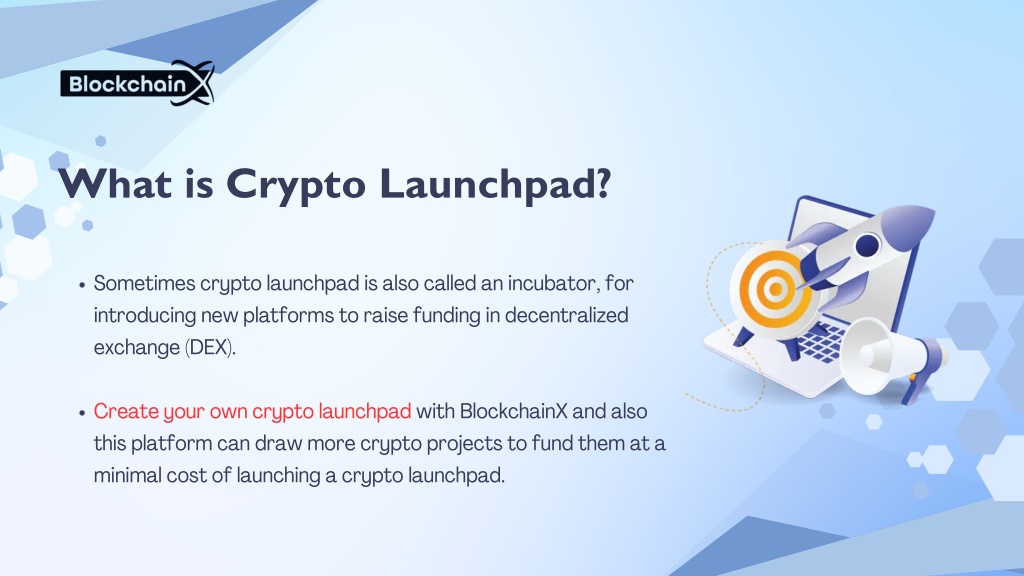 BlockchainX

What is Crypto Launchpad?

• Sometimes crypto launchpad is also called an incubator, for introducing new platforms to raise funding in decentralized exchange (DEX).

• Create your own crypto launchpad with BlockchainX and also this platform can draw more crypto projects to fund them at a minimal cost of launching a crypto launchpad.